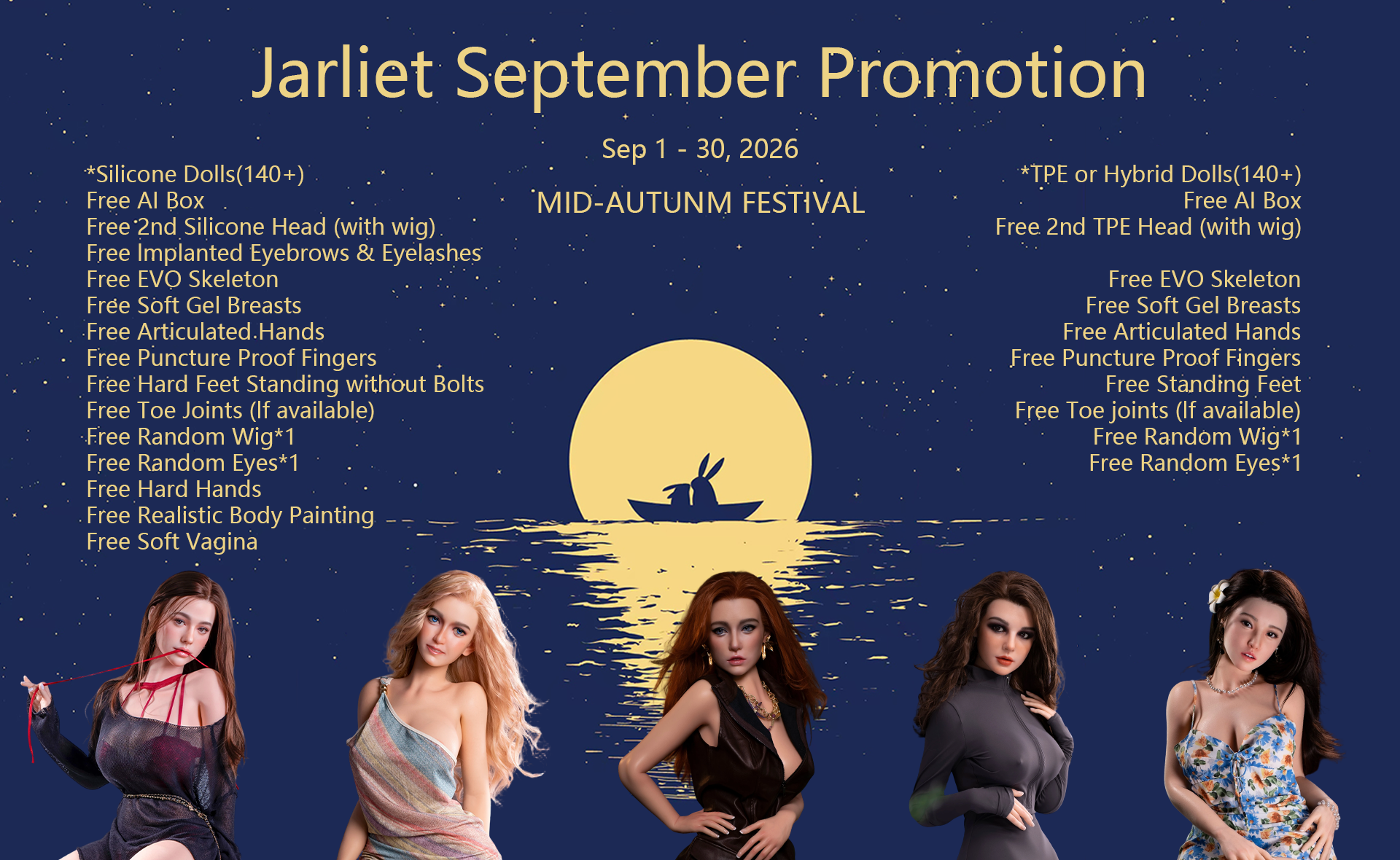 Jarliet September Promotion

Sep 1 - 30, 2026

MID-AUTUNM FESTIVAL

*Silicone Dolls(140+)
Free AI Box
Free 2nd Silicone Head (with wig)
Free Implanted Eyebrows & Eyelashes
Free EVO Skeleton
Free Soft Gel Breasts
Free Articulated Hands
Free Puncture Proof Fingers
Free Hard Feet Standing without Bolts
Free Toe Joints (If available)
Free Random Wig*1
Free Random Eyes*1
Free Hard Hands
Free Realistic Body Painting
Free Soft Vagina

*TPE or Hybrid Dolls(140+)
Free AI Box
Free 2nd TPE Head (with wig)

Free EVO Skeleton
Free Soft Gel Breasts
Free Articulated Hands
Free Puncture Proof Fingers
Free Standing Feet
Free Toe joints (If available)
Free Random Wig*1
Free Random Eyes*1